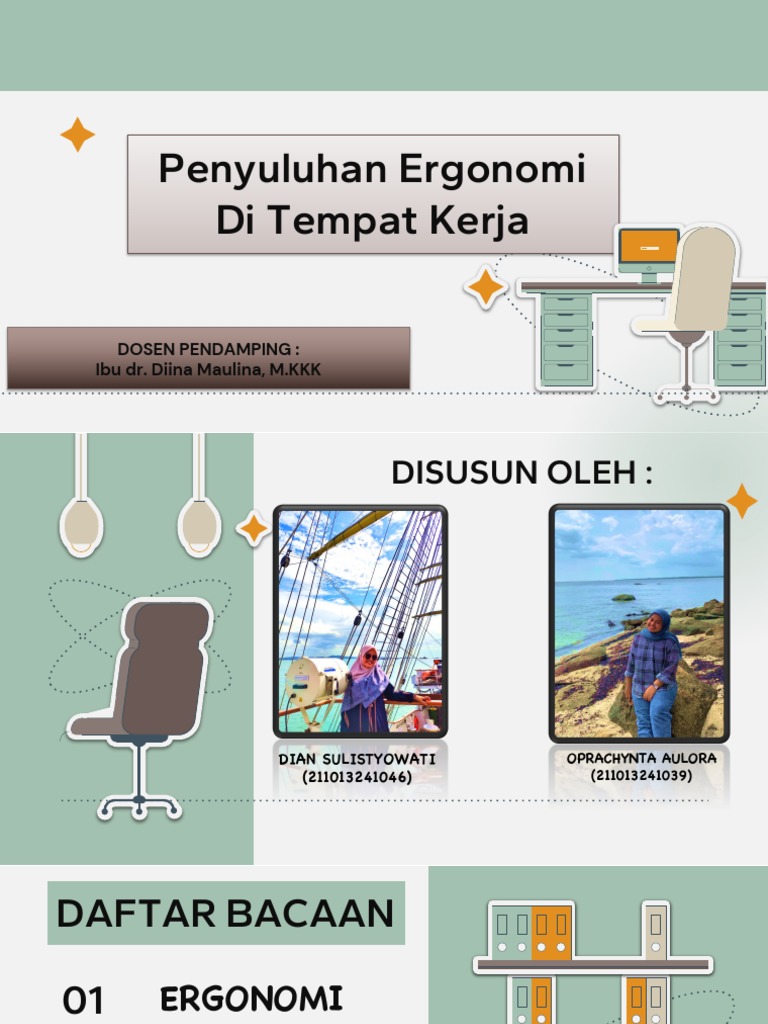 Penyuluhan Ergonomi Di Tempat Kerja

DOSEN PENDAMPING :
Ibu dr. Diina Maulina, M.KKK

DISUSUN OLEH :

DIAN SULISTYOWATI
(211013241046)

OPRACHYNTA AULORA
(211013241039)

DAFTAR BACAAN

01 ERGONOMI